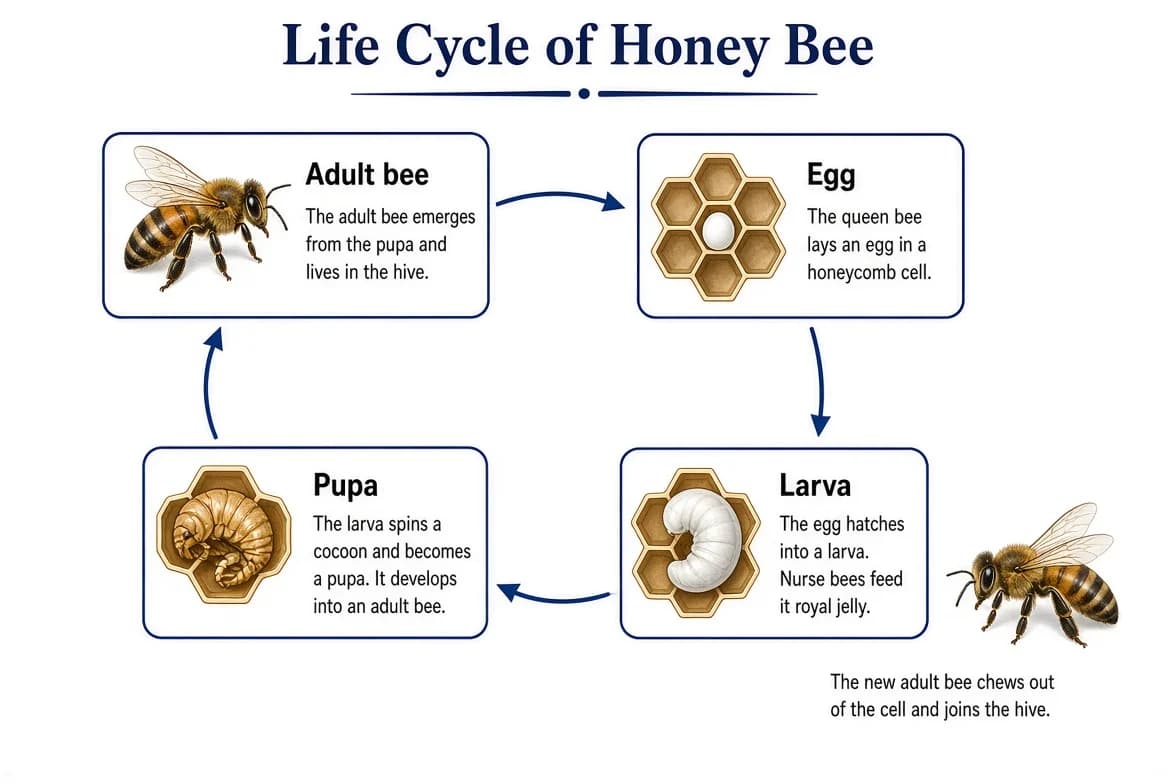 Life Cycle of Honey Bee

Adult bee

The adult bee emerges from the pupa and lives in the hive.

Egg

The queen bee lays an egg in a honeycomb cell.

Larva

The egg hatches into a larva. Nurse bees feed it royal jelly.

Pupa

The larva spins a cocoon and becomes a pupa. It develops into an adult bee.

The new adult bee chews out of the cell and joins the hive.